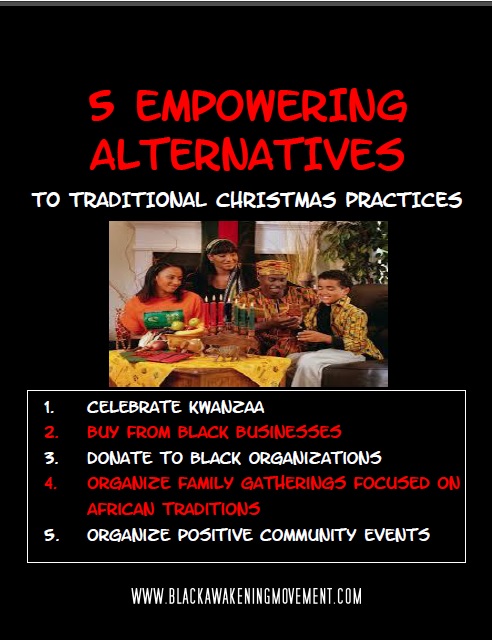 5 EMPOWERING ALTERNATIVES

TO TRADITIONAL CHRISTMAS PRACTICES

1. CELEBRATE KWANZAA
2. BUY FROM BLACK BUSINESSES
3. DONATE TO BLACK ORGANIZATIONS
4. ORGANIZE FAMILY GATHERINGS FOCUSED ON AFRICAN TRADITIONS
5. ORGANIZE POSITIVE COMMUNITY EVENTS

WWW.BLACKAWAKENINGMOVEMENT.COM